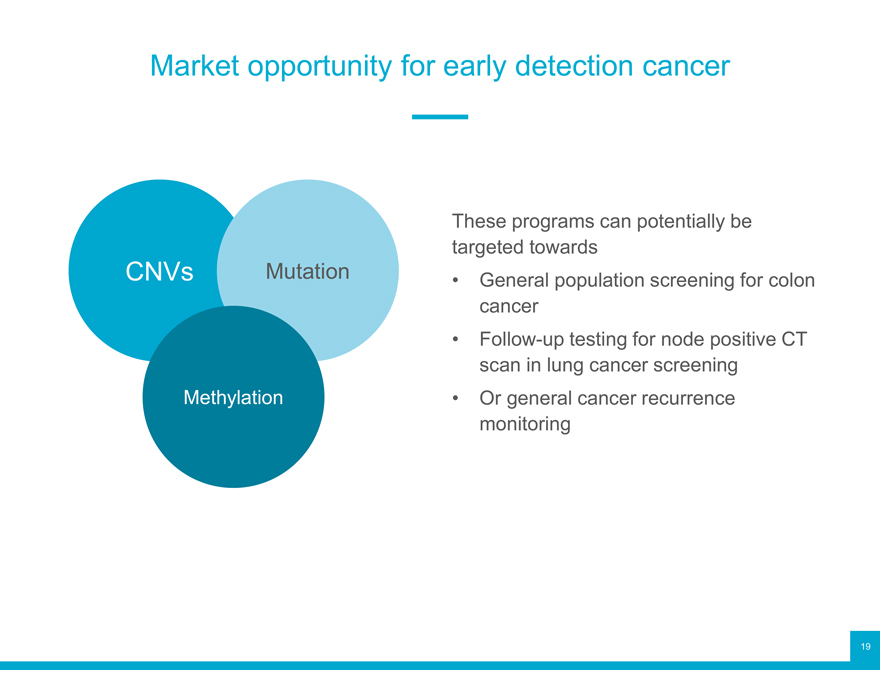 Market opportunity for early detection cancer

CNVs

Mutation

Methylation

These programs can potentially be targeted towards

• General population screening for colon cancer
• Follow-up testing for node positive CT scan in lung cancer screening
• Or general cancer recurrence monitoring

19